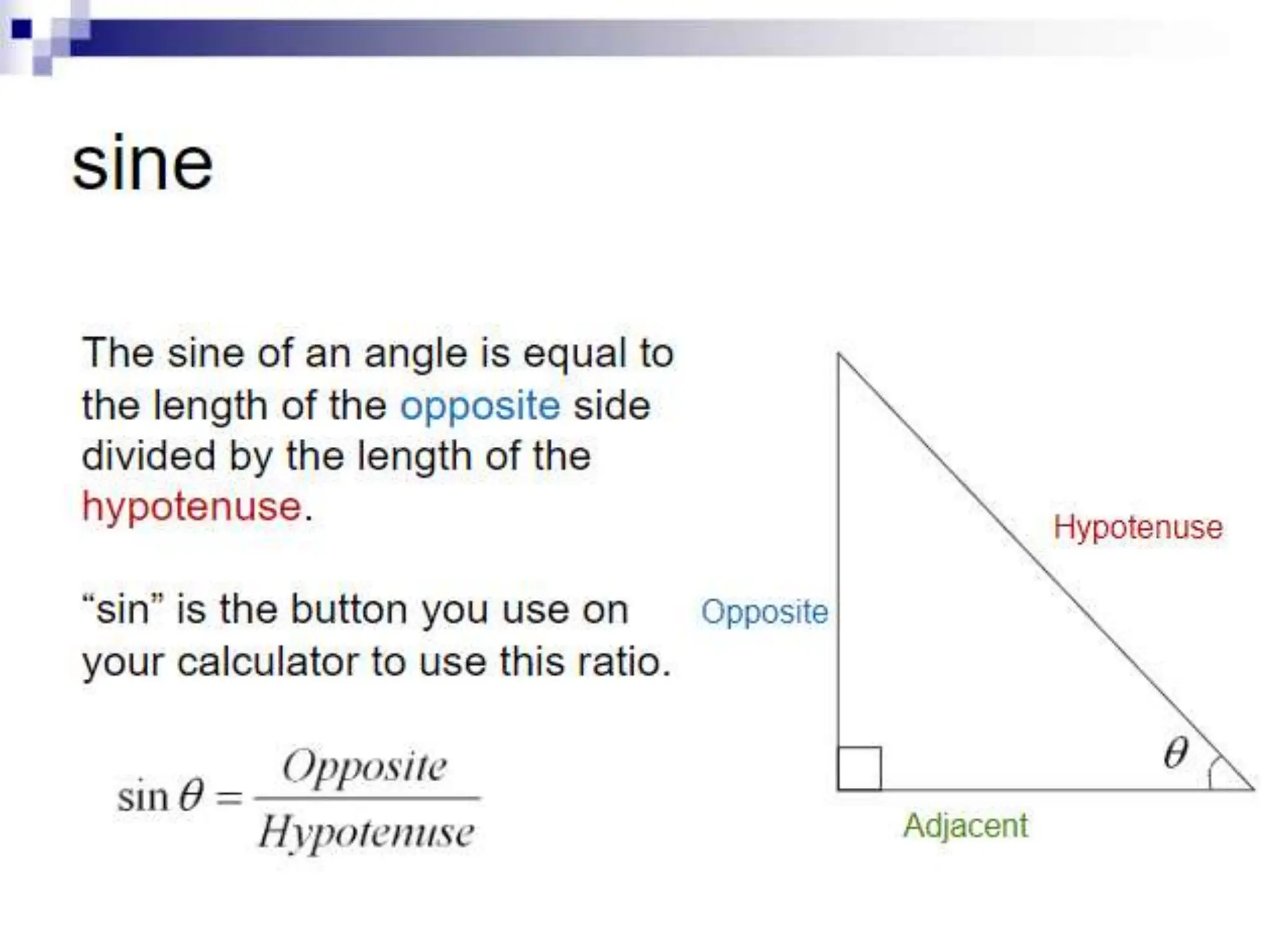 sine

The sine of an angle is equal to the length of the opposite side divided by the length of the hypotenuse.

“sin” is the button you use on your calculator to use this ratio.

$\sin\theta = \frac{Opposite}{Hypotenuse}$

Hypotenuse

Opposite

$\theta$

Adjacent